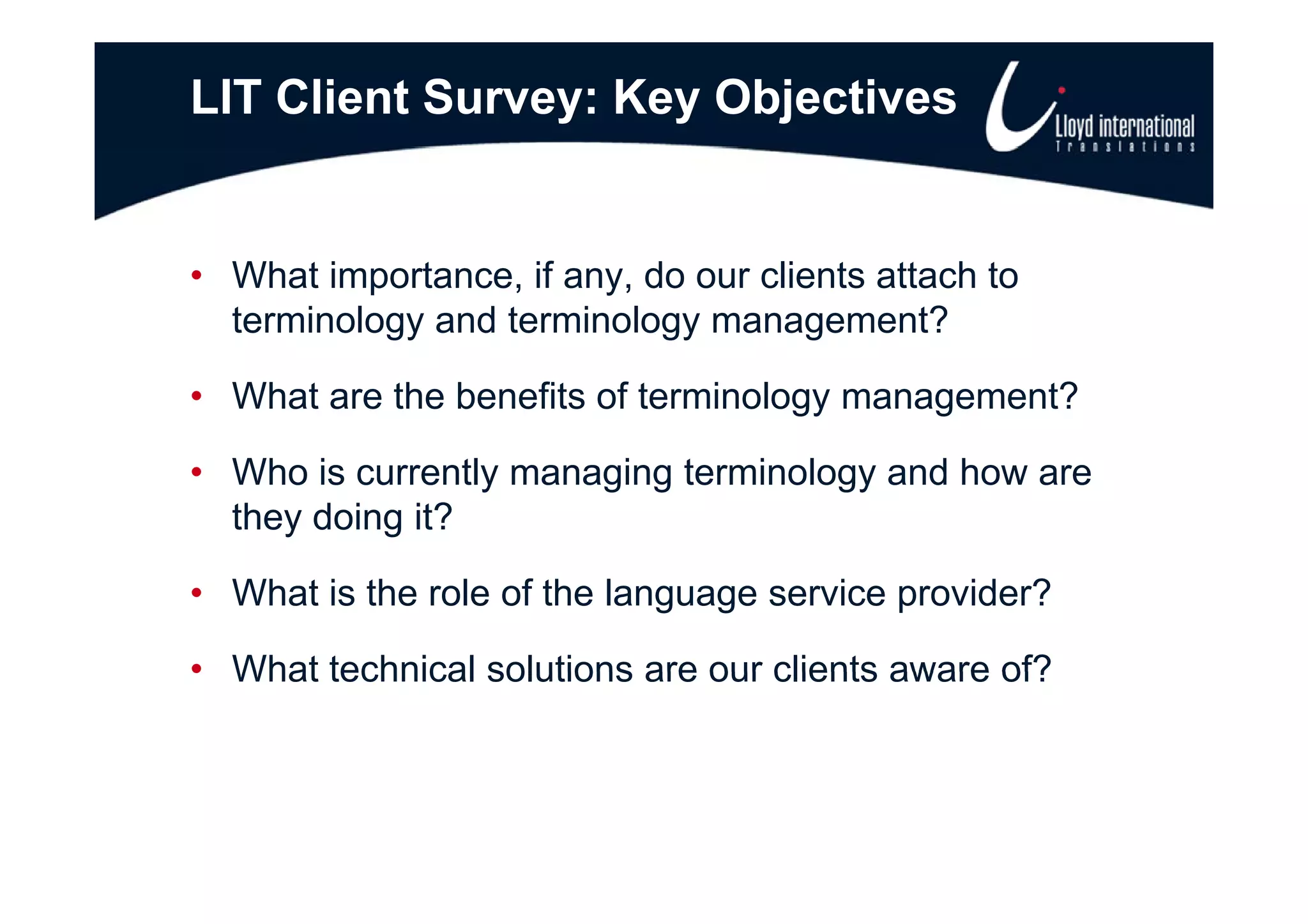 LIT Client Survey: Key Objectives

Lloyd international
Translations

• What importance, if any, do our clients attach to terminology and terminology management?

• What are the benefits of terminology management?

• Who is currently managing terminology and how are they doing it?

• What is the role of the language service provider?

• What technical solutions are our clients aware of?